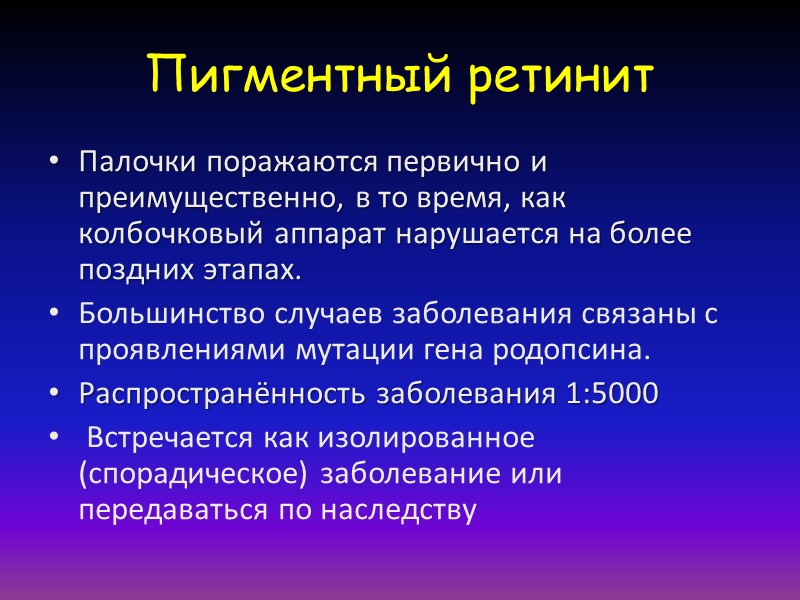 Пигментный ретинит

• Палочки поражаются первично и преимущественно, в то время, как колбочковый аппарат нарушается на более поздних этапах.
• Большинство случаев заболевания связаны с проявлениями мутации гена родопсина.
• Распространённость заболевания 1:5000
• Встречается как изолированное (спорадическое) заболевание или передаваться по наследству